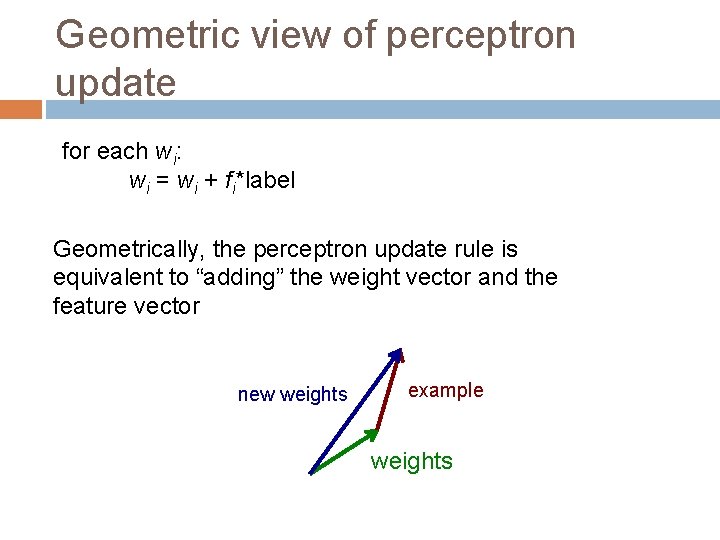 Geometric view of perceptron update

for each $w_i$:
$w_i = w_i + f_i$*label

Geometrically, the perceptron update rule is equivalent to “adding” the weight vector and the feature vector

new weights

example

weights